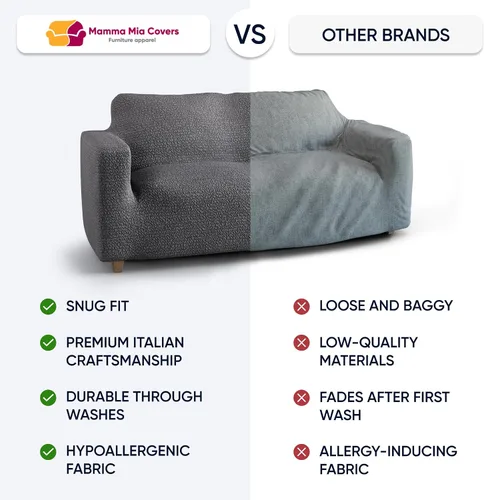 Mamma Mia Covers
Furniture apparel

VS

OTHER BRANDS

SNUG FIT

PREMIUM ITALIAN CRAFTSMANSHIP

DURABLE THROUGH WASHES

HYPOALLERGENIC FABRIC

LOOSE AND BAGGY

LOW-QUALITY MATERIALS

FADES AFTER FIRST WASH

ALLERGY-INDUCING FABRIC